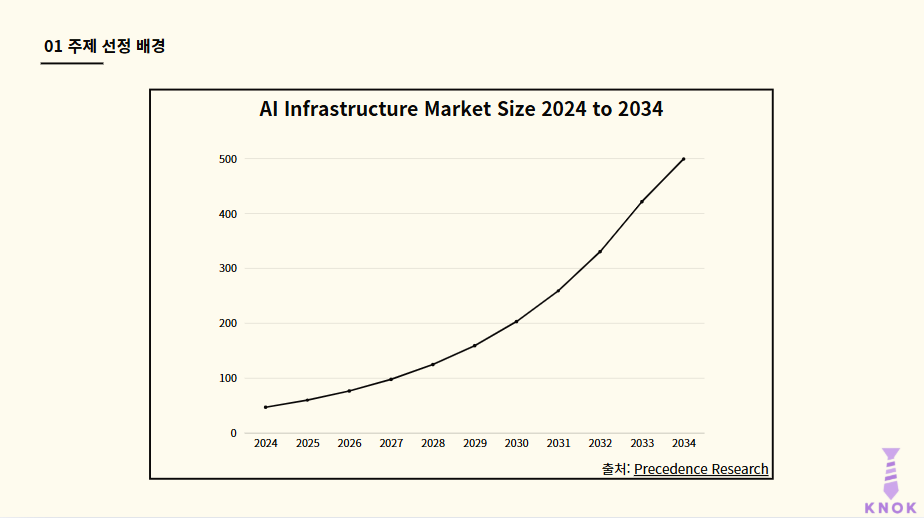 01 주제 선정 배경

AI Infrastructure Market Size 2024 to 2034

500
400
300
200
100
0

2024 2025 2026 2027 2028 2029 2030 2031 2032 2033 2034

출처: Precedence Research

KNOK